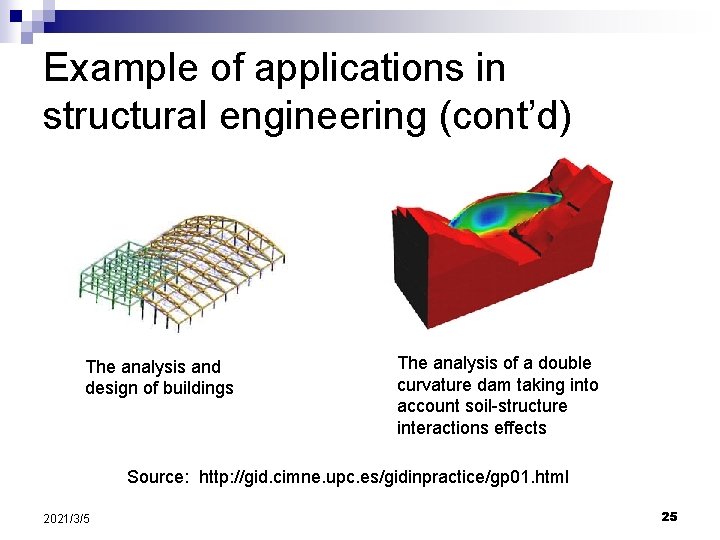 Example of applications in structural engineering (cont'd)

The analysis and design of buildings

The analysis of a double curvature dam taking into account soil-structure interactions effects

Source: http://gid.cimne.upc.es/gidinpractice/gp01.html

2021/3/5

25